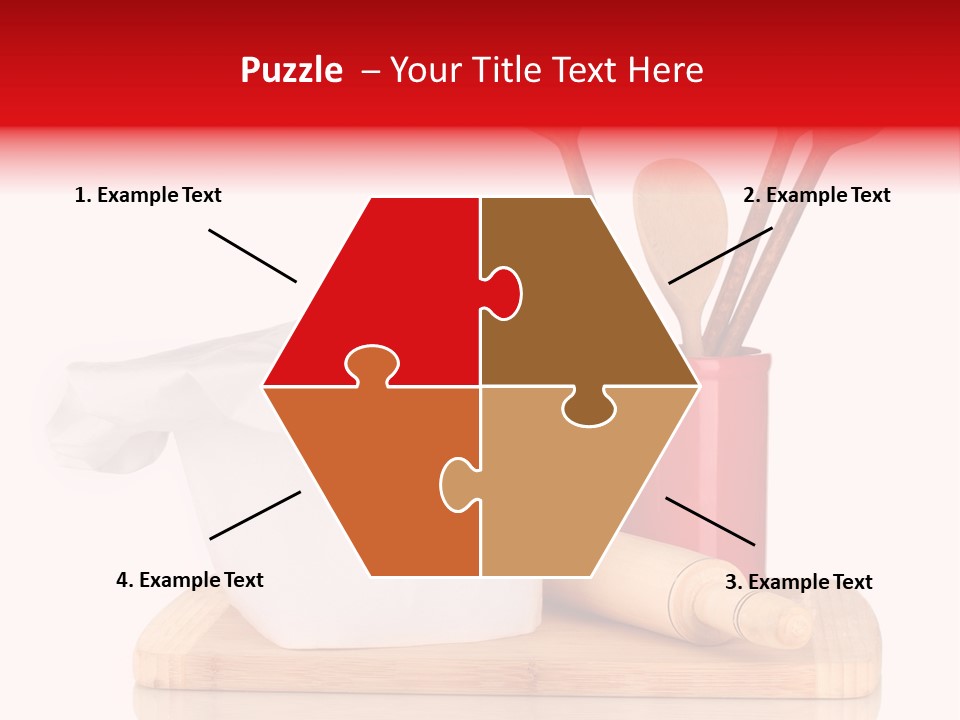 Puzzle – Your Title Text Here

1. Example Text

2. Example Text

4. Example Text

3. Example Text